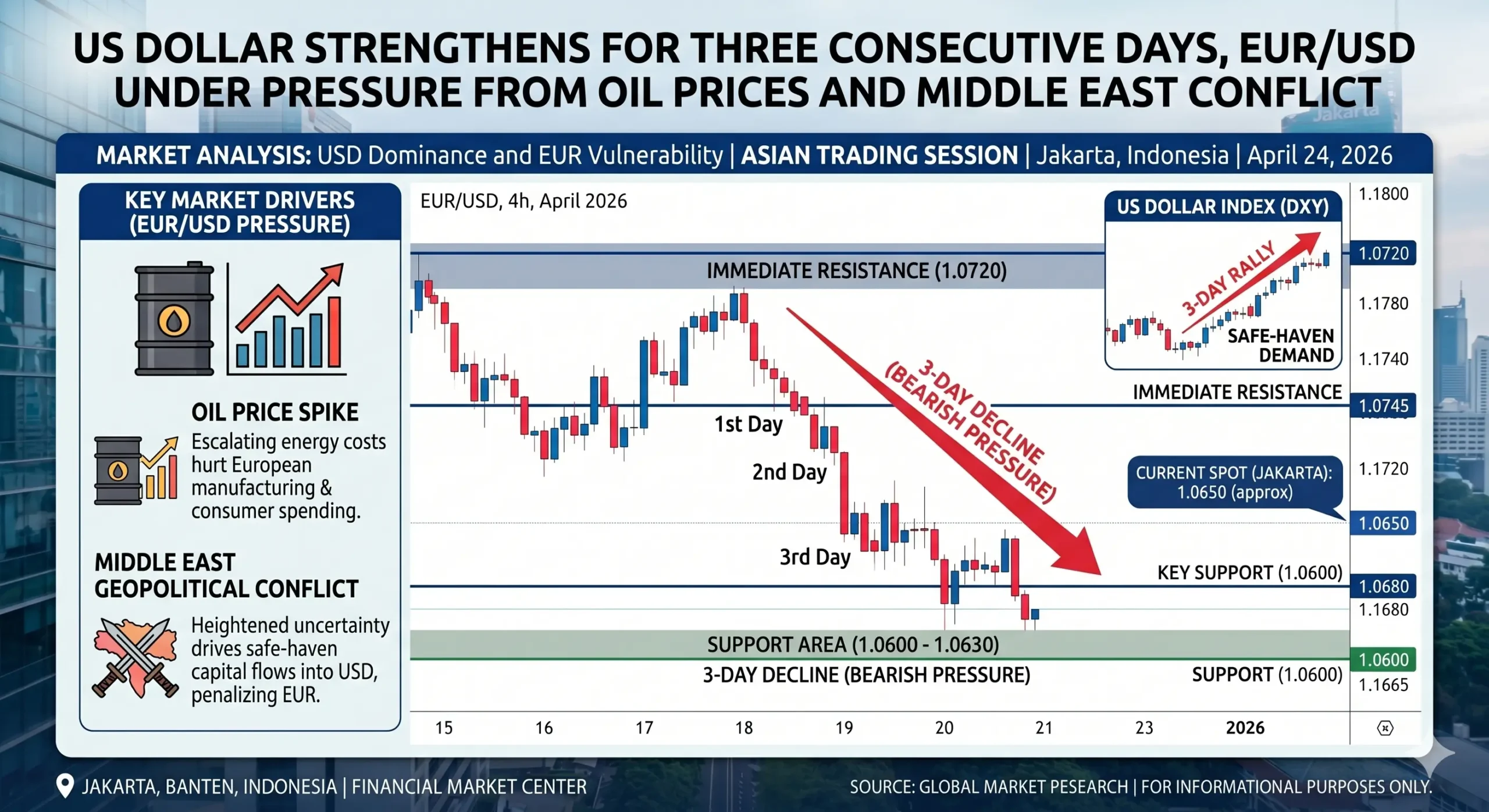 US DOLLAR STRENGTHENS FOR THREE CONSECUTIVE DAYS, EUR/USD UNDER PRESSURE FROM OIL PRICES AND MIDDLE EAST CONFLICT

Jakarta

MARKET ANALYSIS: USD Dominance and EUR Vulnerability | ASIAN TRADING SESSION | Jakarta, Indonesia | April 24, 2026

KEY MARKET DRIVERS (EUR/USD PRESSURE)

OIL PRICE SPIKE
Escalating energy costs hurt European manufacturing & consumer spending.

MIDDLE EAST GEOPOLITICAL CONFLICT
Heightened uncertainty drives safe-haven capital flows into USD, penalizing EUR.

EUR/USD, 4h, April 2026

IMMEDIATE RESISTANCE (1.0720)

1st Day

2nd Day

3rd Day

3-DAY DECLINE (BEARISH PRESSURE)

SUPPORT AREA (1.0600 - 1.0630)

3-DAY DECLINE (BEARISH PRESSURE)

US DOLLAR INDEX (DXY)

3-DAY RALLY

SAFE-HAVEN DEMAND

IMMEDIATE RESISTANCE

CURRENT SPOT (JAKARTA): 1.0650 (approx)

KEY SUPPORT (1.0600)

SUPPORT (1.0600)

1.1800
1.0720
1.1780
1.1740
1.0745
1.1720
1.0650
1.0680
1.1680
1.0600
1.1665

15 16 17 18 19 20 21 23 2026

JAKARTA, BANTEN, INDONESIA | FINANCIAL MARKET CENTER

SOURCE: GLOBAL MARKET PESEARCH | FOR INFORMATIONAL PURPOSES ONLY.